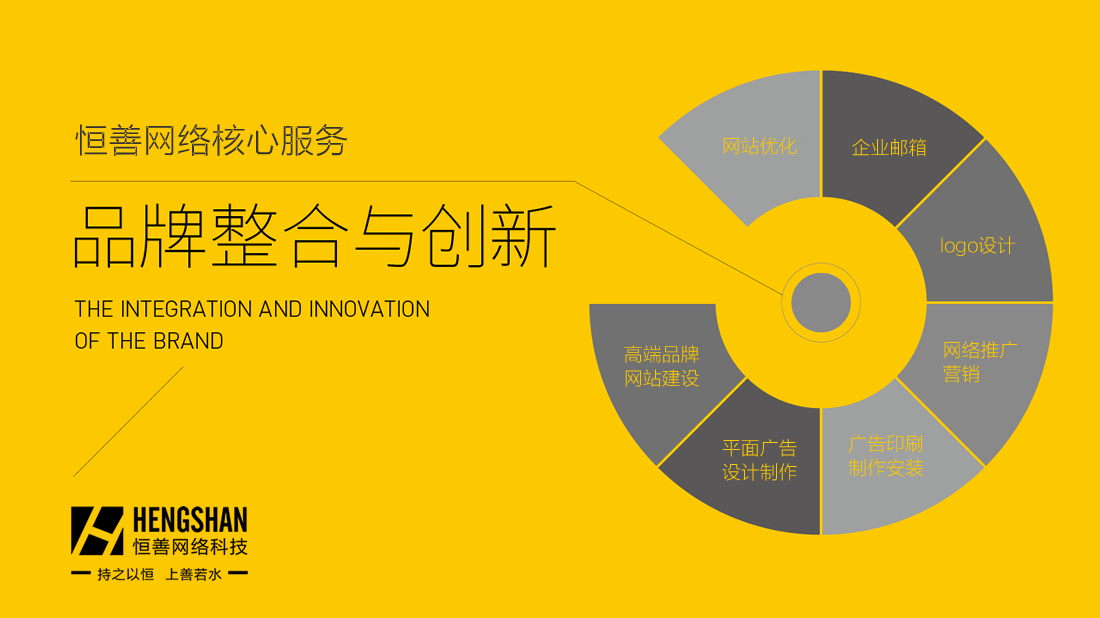 恒善网络核心服务

品牌整合与创新

THE INTEGRATION AND INNOVATION OF THE BRAND

网站优化

企业邮箱

logo设计

网络推广营销

广告印刷制作安装

平面广告设计制作

高端品牌网站建设

HENGSHAN
恒善网络科技

持之以恒 上善若水